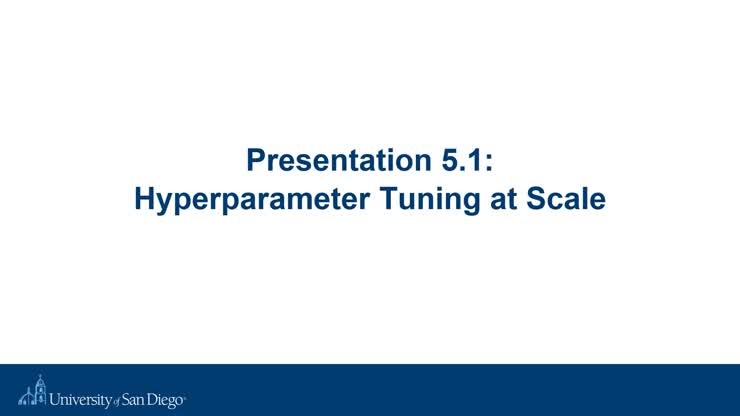 Presentation 5.1:
Hyperparameter Tuning at Scale

University of San Diego®